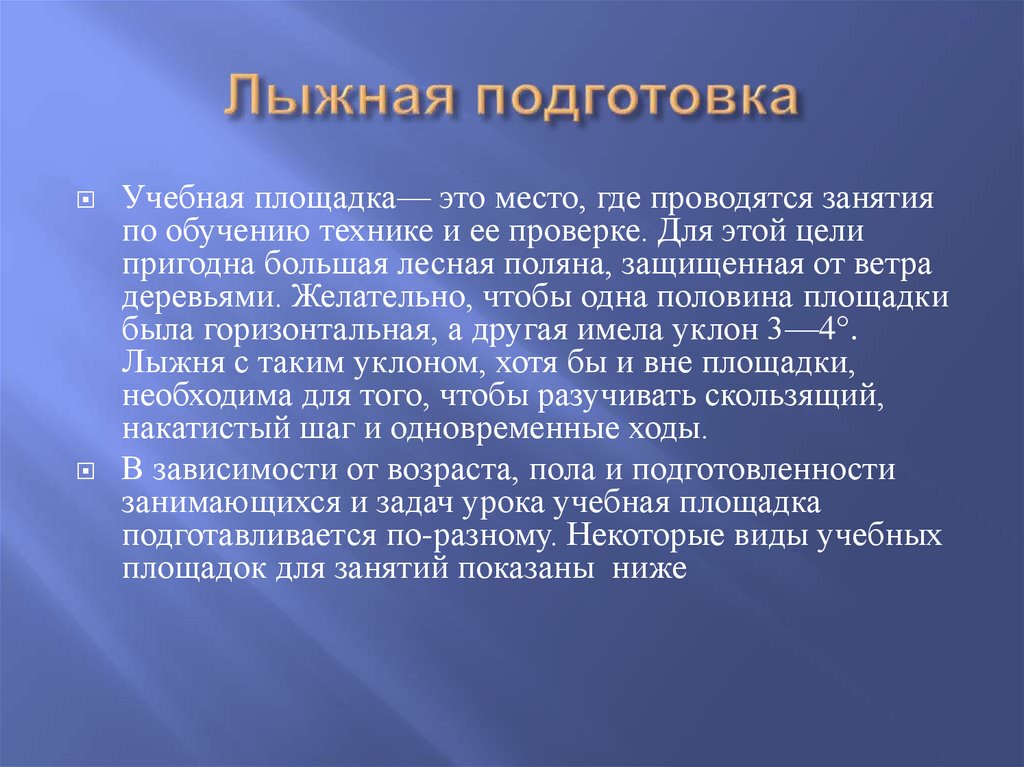 Лыжная подготовка

Учебная площадка— это место, где проводятся занятия по обучению технике и ее проверке. Для этой цели пригодна большая лесная поляна, защищенная от ветра деревьями. Желательно, чтобы одна половина площадки была горизонтальная, а другая имела уклон 3—4°. Лыжня с таким уклоном, хотя бы и вне площадки, необходима для того, чтобы разучивать скользящий, накатистый шаг и одновременные ходы.

В зависимости от возраста, пола и подготовленности занимающихся и задач урока учебная площадка подготавливается по-разному. Некоторые виды учебных площадок для занятий показаны ниже